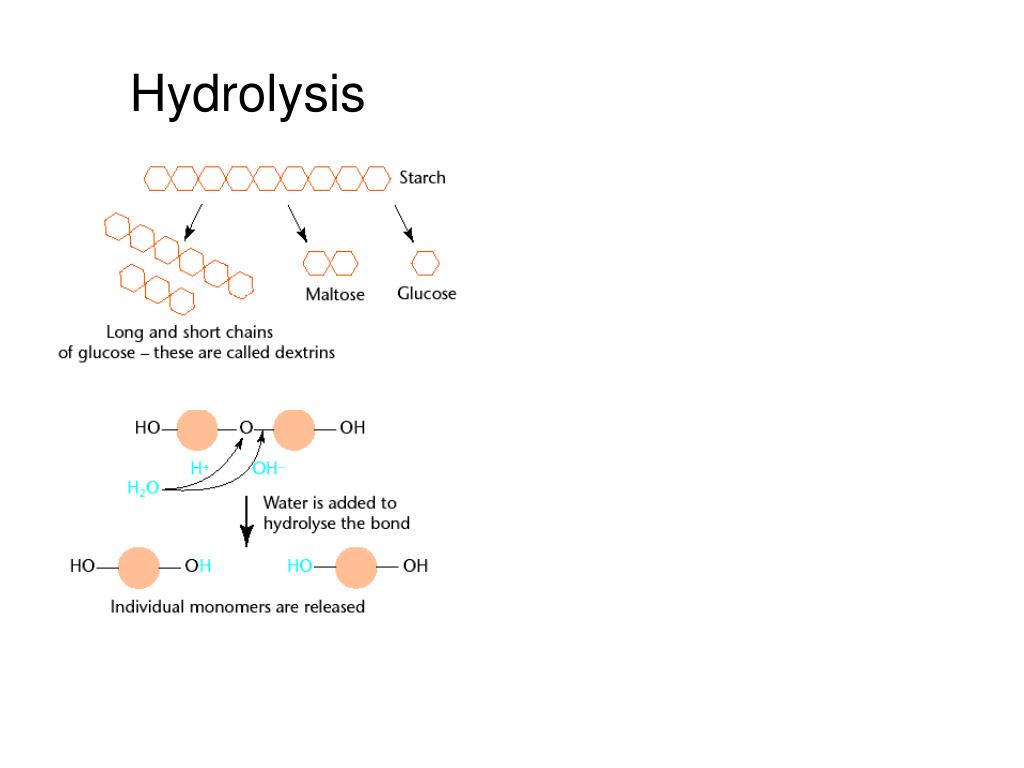 Hydrolysis

Starch

Maltose

Glucose

Long and short chains of glucose – these are called dextrins

HO— —O— —OH

$H^+$

$OH^-$

$H_2O$

Water is added to hydrolyse the bond

HO— —OH

HO— —OH

Individual monomers are released